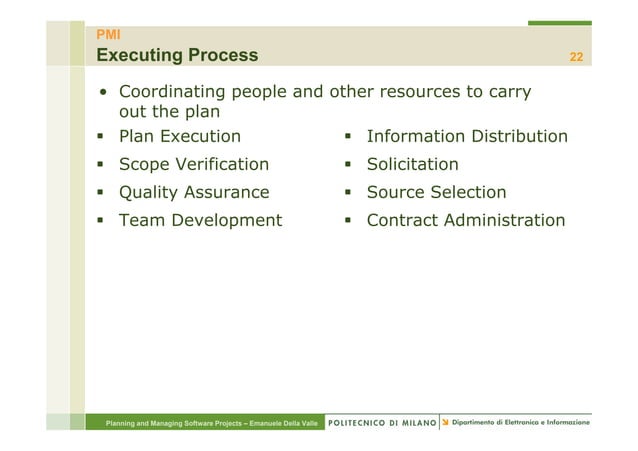 PMI
Executing Process

22

• Coordinating people and other resources to carry out the plan

▪ Plan Execution
▪ Scope Verification
▪ Quality Assurance
▪ Team Development

▪ Information Distribution
▪ Solicitation
▪ Source Selection
▪ Contract Administration

Planning and Managing Software Projects – Emanuele Della Valle

POLITECNICO DI MILANO

Dipartimento di Elettronica e Informazione